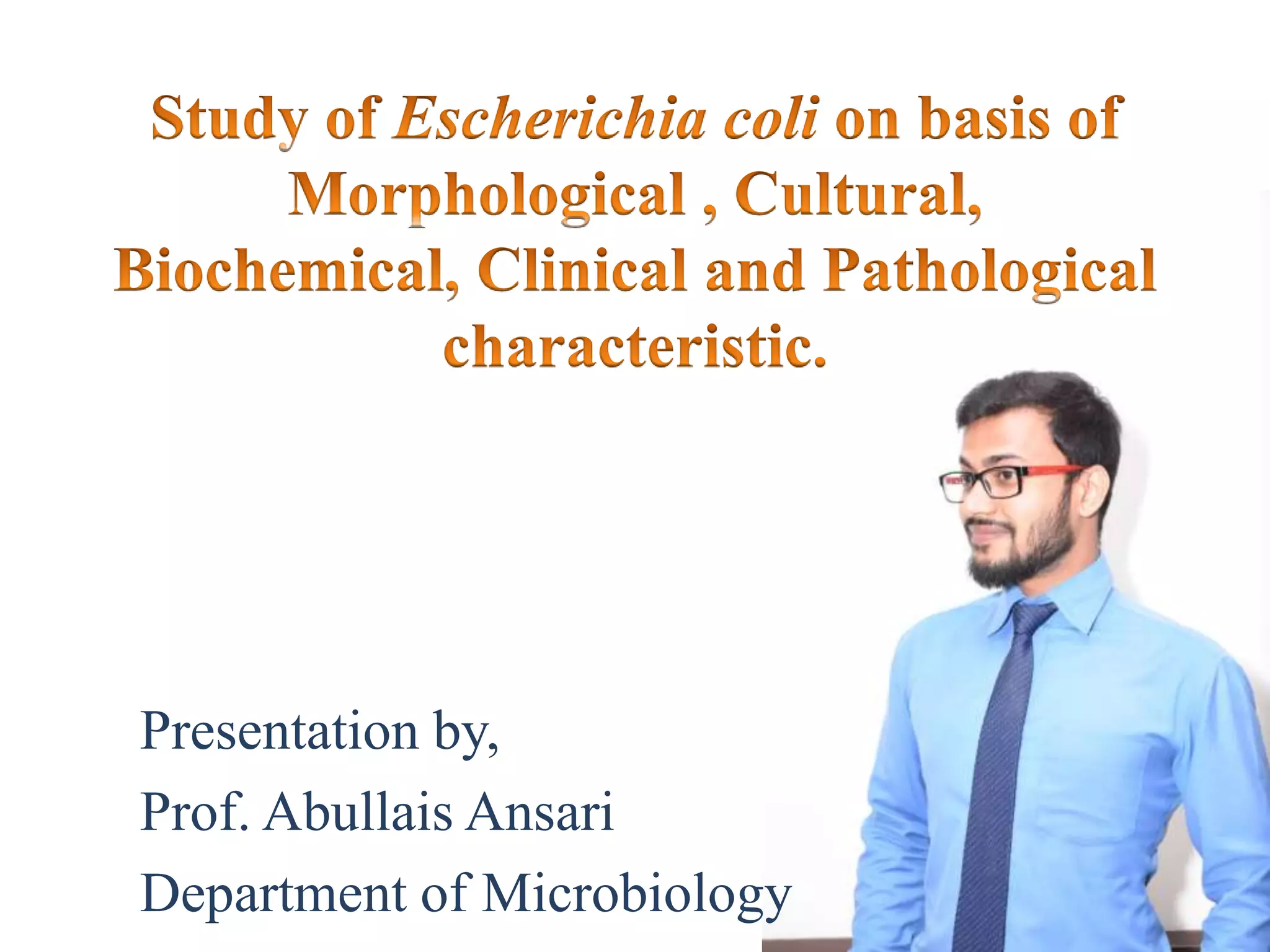 Study of Escherichia coli on basis of Morphological , Cultural, Biochemical, Clinical and Pathological characteristic.

Presentation by,
Prof. Abullais Ansari
Department of Microbiology